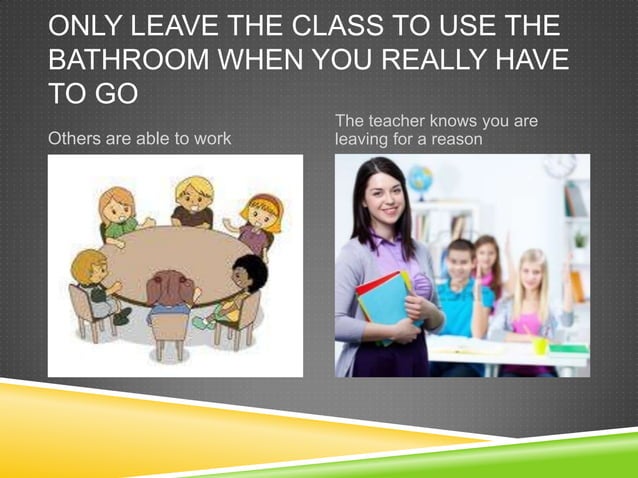 ONLY LEAVE THE CLASS TO USE THE BATHROOM WHEN YOU REALLY HAVE TO GO

Others are able to work

The teacher knows you are leaving for a reason